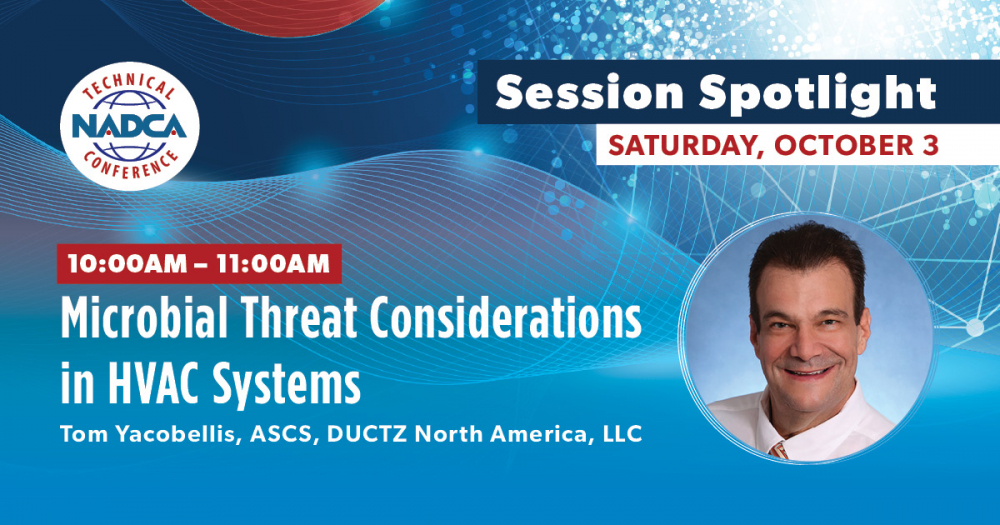 TECHNICAL
NADCA
CONFERENCE

Session Spotlight
SATURDAY, OCTOBER 3

10:00AM – 11:00AM
Microbial Threat Considerations in HVAC Systems
Tom Yacobellis, ASCS, DUCTZ North America, LLC